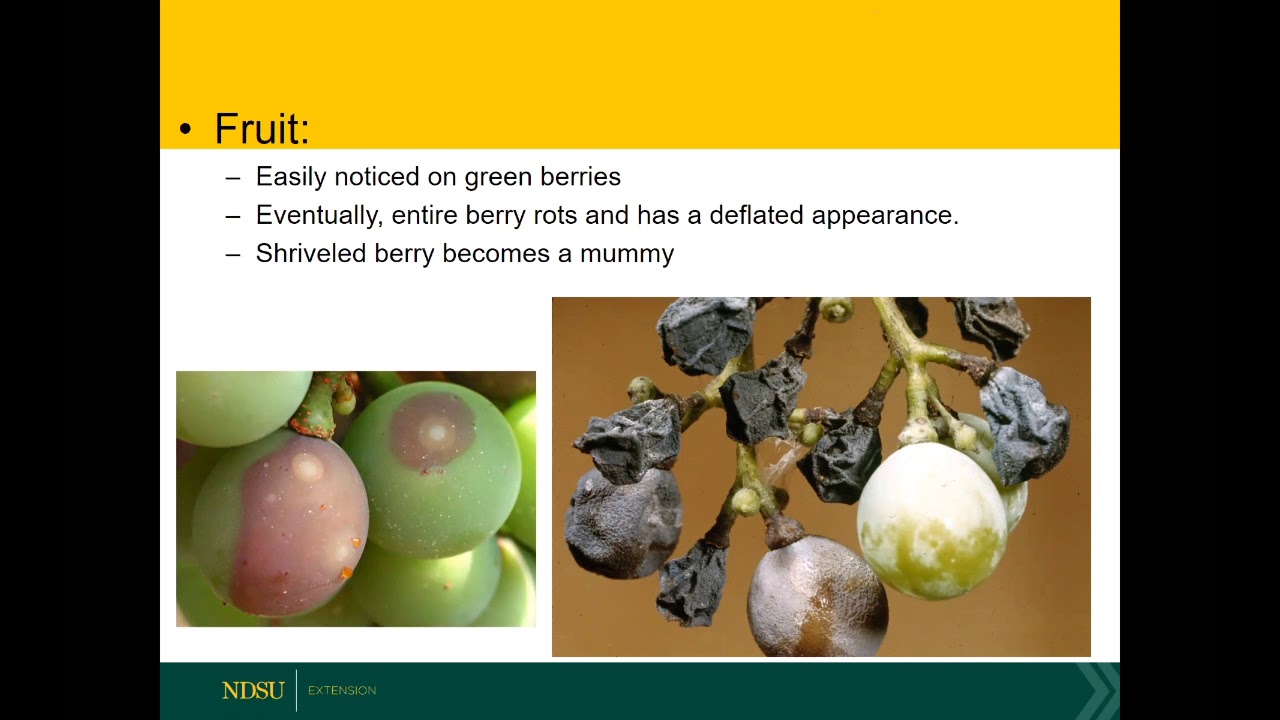 • Fruit:
– Easily noticed on green berries
– Eventually, entire berry rots and has a deflated appearance.
– Shriveled berry becomes a mummy

NDSU | EXTENSION